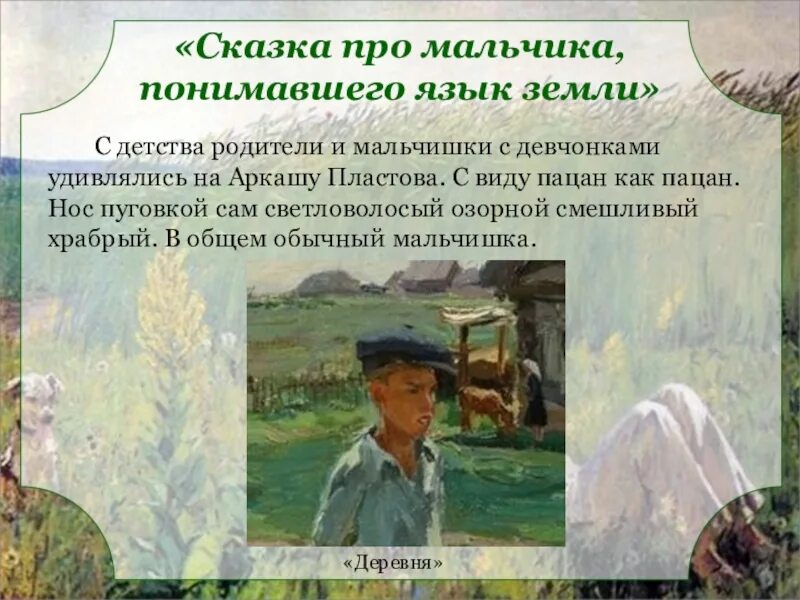 «Сказка про мальчика, понимавшего язык земли»

С детства родители и мальчишки с девчонками удивлялись на Аркашу Пластова. С виду пацан как пацан. Нос пуговкой сам светловолосый озорной смешливый храбрый. В общем обычный мальчишка.

«Деревня»